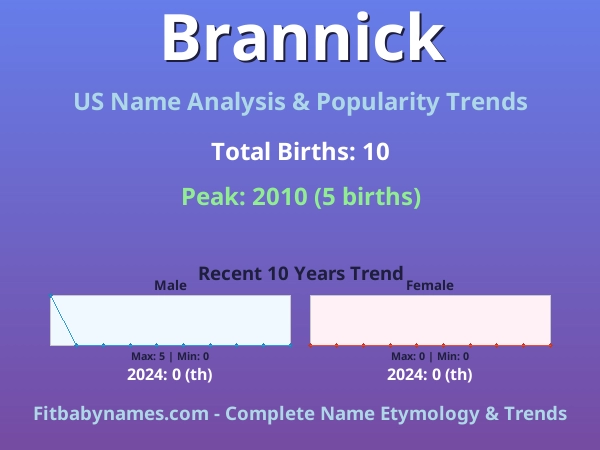 Brannick

US Name Analysis & Popularity Trends

Total Births: 10

Peak: 2010 (5 births)

Recent 10 Years Trend

Male

Max: 5 | Min: 0

2024: 0 (th)

Female

Max: 0 | Min: 0

2024: 0 (th)

Fitbabynames.com - Complete Name Etymology & Trends